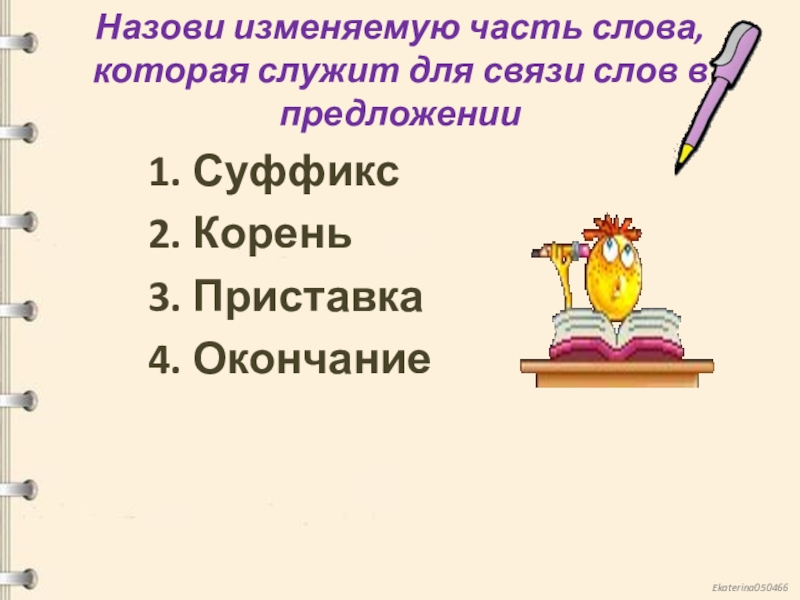 Назови изменяемую часть слова, которая служит для связи слов в предложении

1. Суффикс
2. Корень
3. Приставка
4. Окончание

Ekaterina050466